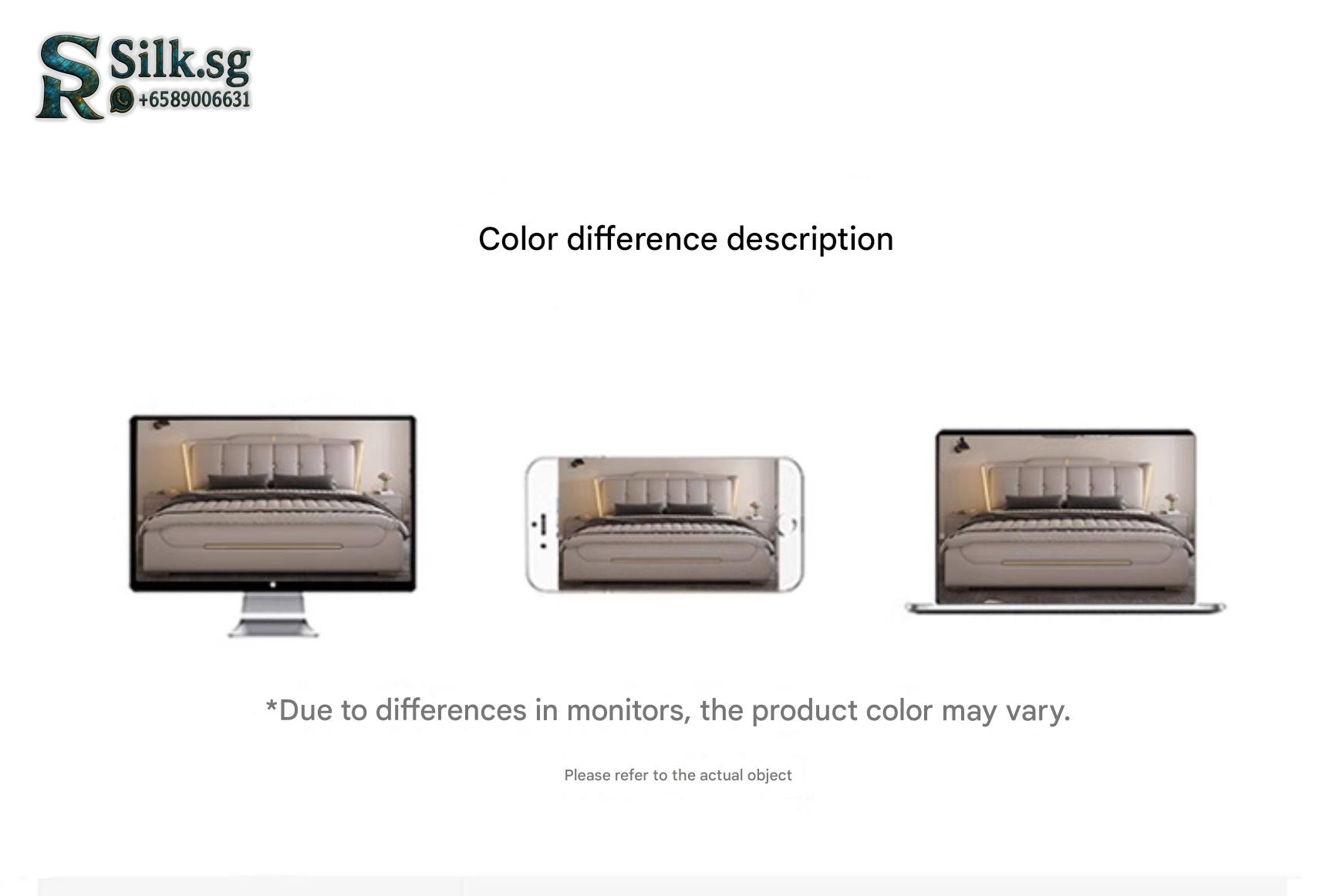 SR Silk.sg
+6589006631

Color difference description

*Due to differences in monitors, the product color may vary.

Please refer to the actual object